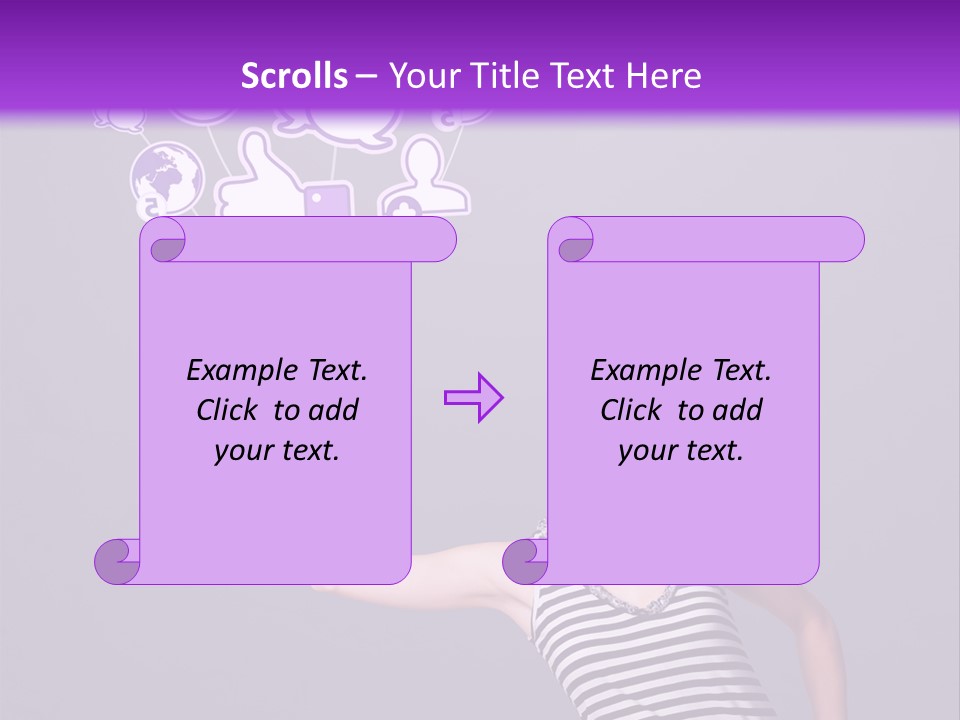 Scrolls – Your Title Text Here

Example Text. Click to add your text.

Example Text. Click to add your text.